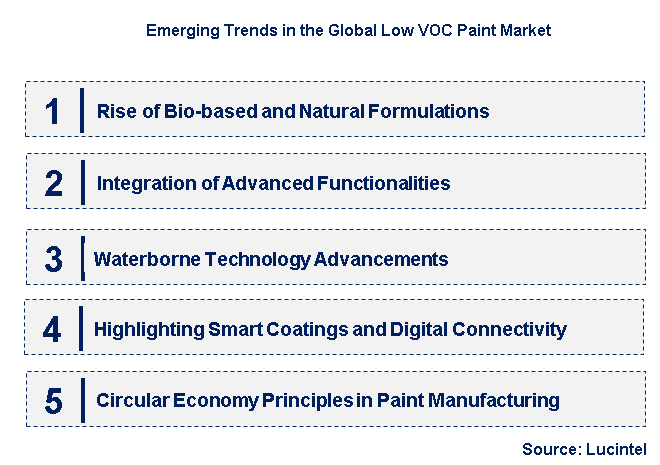 Emerging Trends in the Global Low VOC Paint Market

1 Rise of Bio-based and Natural Formulations

2 Integration of Advanced Functionalities

3 Waterborne Technology Advancements

4 Highlighting Smart Coatings and Digital Connectivity

5 Circular Economy Principles in Paint Manufacturing

Source: Lucintel